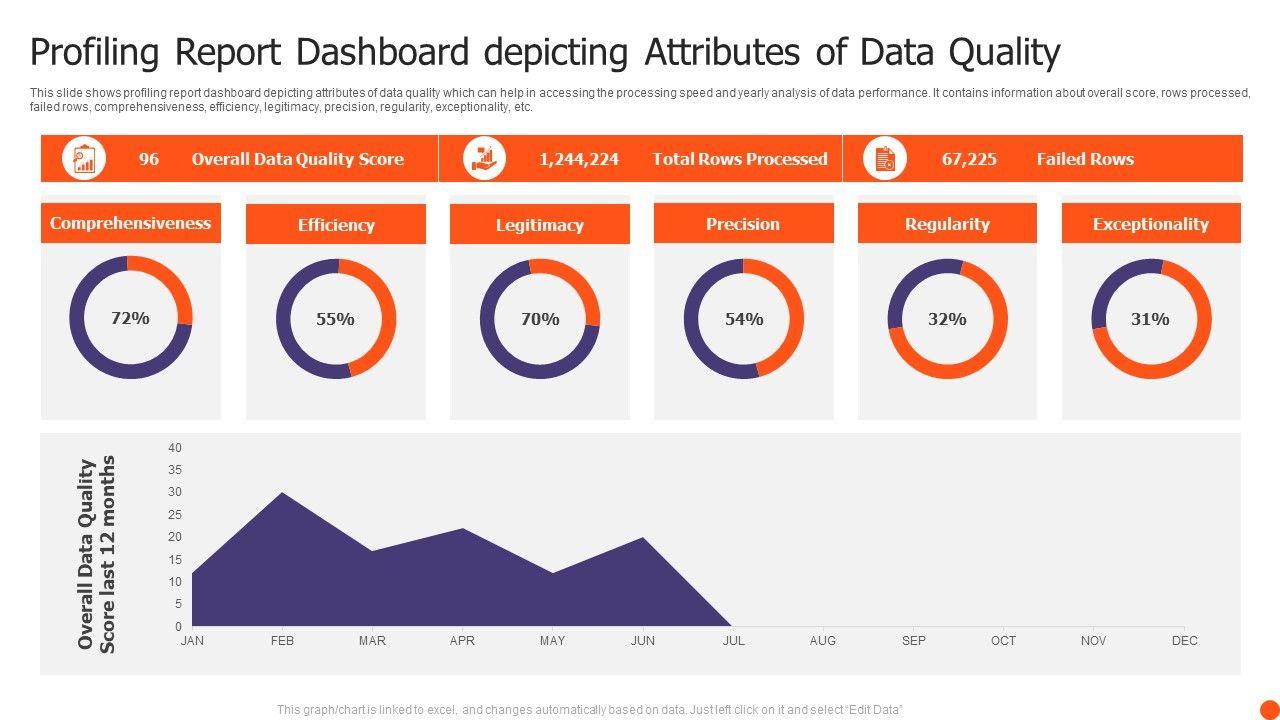 Profiling Report Dashboard depicting Attributes of Data Quality

This slide shows profiling report dashboard depicting attributes of data quality which can help in accessing the processing speed and yearly analysis of data performance. It contains information about overall score, rows processed, failed rows, comprehensiveness, efficiency, legitimacy, precision, regularity, exceptionality, etc.

96 Overall Data Quality Score

1,244,224 Total Rows Processed

67,225 Failed Rows

Comprehensiveness
72%

Efficiency
55%

Legitimacy
70%

Precision
54%

Regularity
32%

Exceptionality
31%

Overall Data Quality Score last 12 months

40
35
30
25
20
15
10
5
0

JAN FEB MAR APR MAY JUN JUL AUG SEP OCT NOV DEC

This graph/chart is linked to excel, and changes automatically based on data. Just left click on it and select "Edit Data"